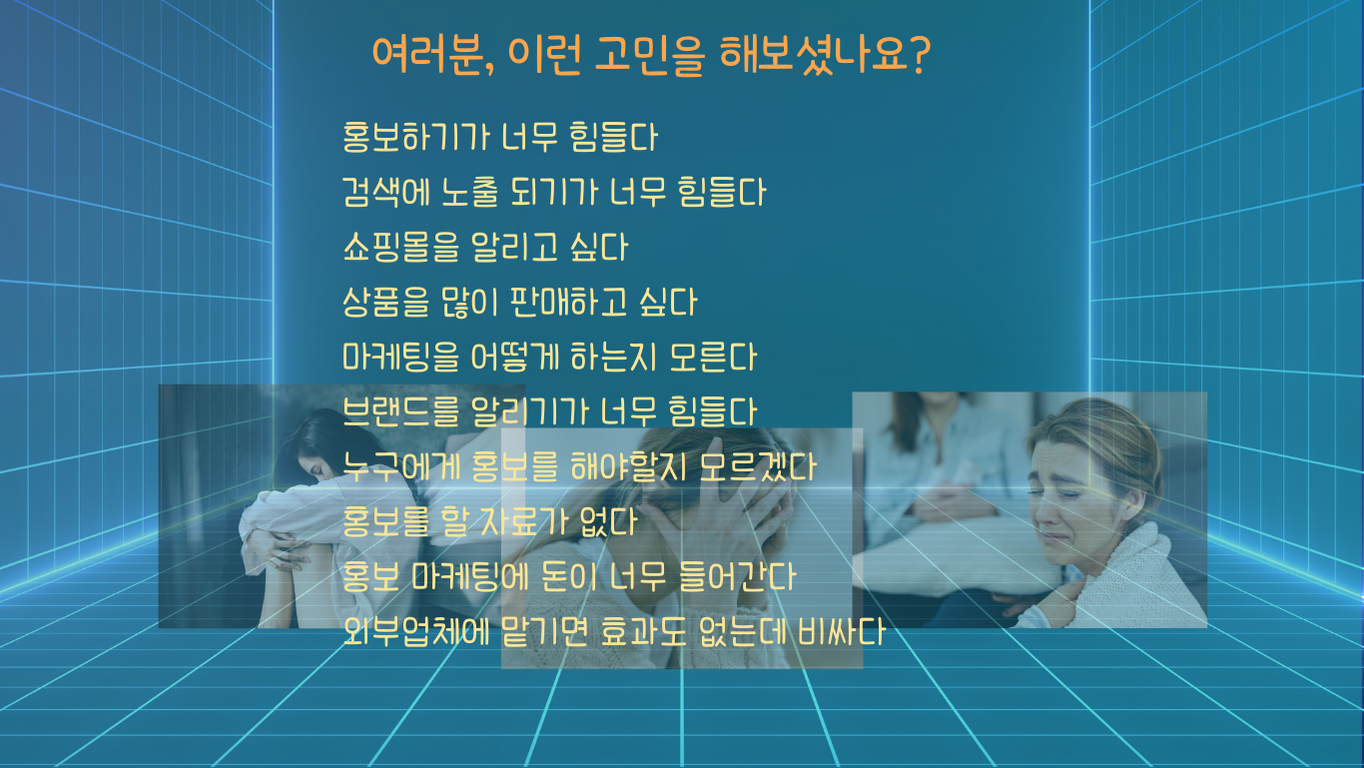 여러분, 이런 고민을 해보셨나요?

홍보하기가 너무 힘들다
검색에 노출 되기가 너무 힘들다
쇼핑몰을 알리고 싶다
상품을 많이 판매하고 싶다
마케팅을 어떻게 하는지 모른다
브랜드를 알리기가 너무 힘들다
누구에게 홍보를 해야할지 모르겠다
홍보를 할 자료가 없다
홍보 마케팅에 돈이 너무 들어간다
외부업체에 맡기면 효과도 없는데 비싸다